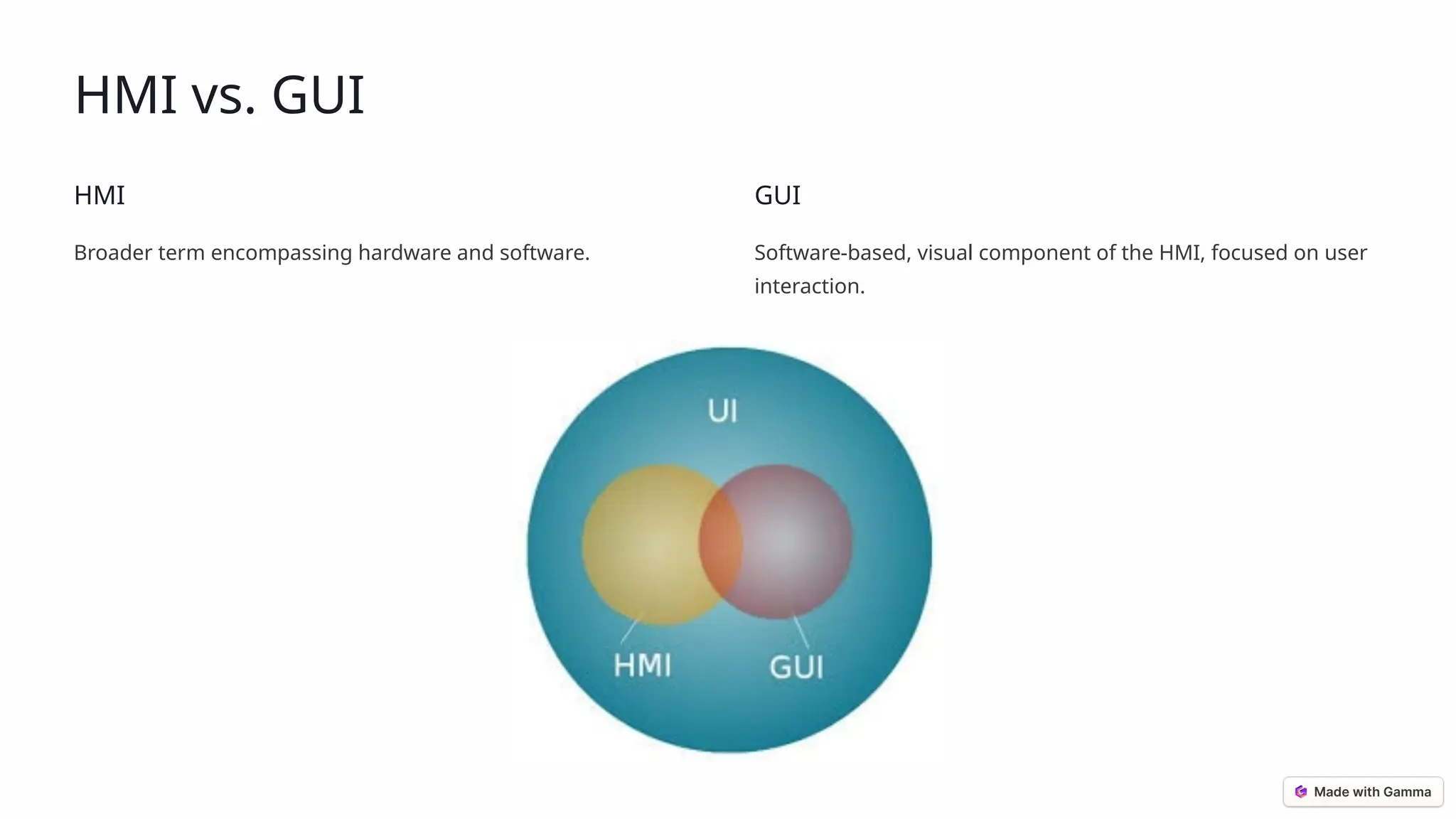 HMI vs. GUI

HMI

Broader term encompassing hardware and software.

GUI

Software-based, visual component of the HMI, focused on user interaction.

UI

HMI

GUI

Made with Gamma